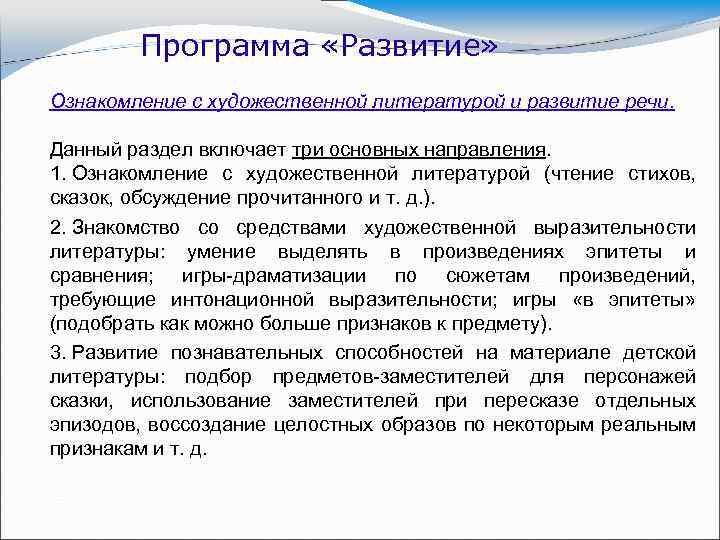 Программа «Развитие»

Ознакомление с художественной литературой и развитие речи.

Данный раздел включает три основных направления.
1. Ознакомление с художественной литературой (чтение стихов, сказок, обсуждение прочитанного и т. д.).

2. Знакомство со средствами художественной выразительности литературы: умение выделять в произведениях эпитеты и сравнения; игры-драматизации по сюжетам произведений, требующие интонационной выразительности; игры «в эпитеты» (подобрать как можно больше признаков к предмету).

3. Развитие познавательных способностей на материале детской литературы: подбор предметов-заместителей для персонажей сказки, использование заместителей при пересказе отдельных эпизодов, воссоздание целостных образов по некоторым реальным признакам и т. д.